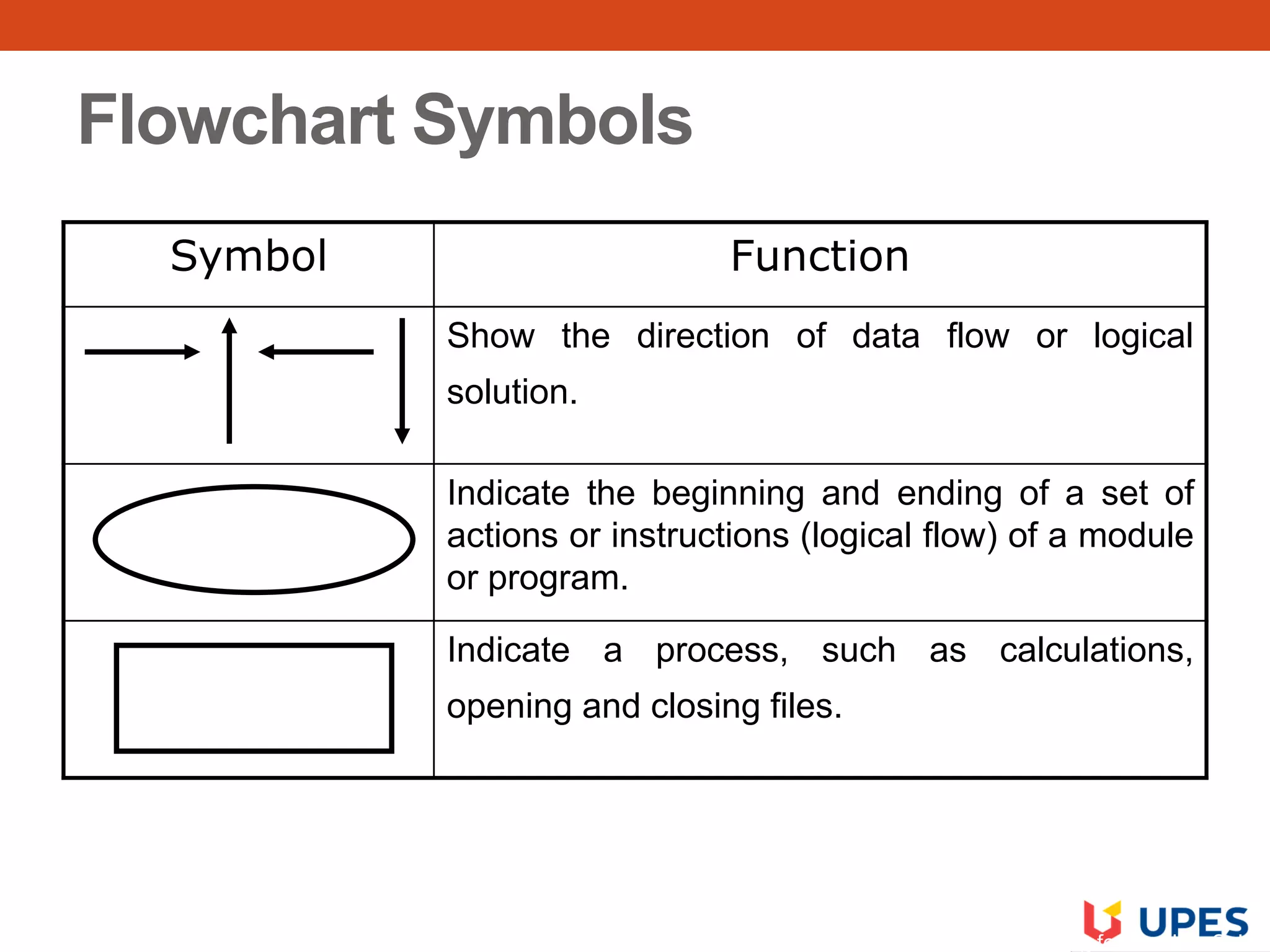 Flowchart Symbols

| Symbol | Function |
|---|---|
|  | Show the direction of data flow or logical solution. |
|  | Indicate the beginning and ending of a set of actions or instructions (logical flow) of a module or program. |
|  | Indicate a process, such as calculations, opening and closing files. |

UPES